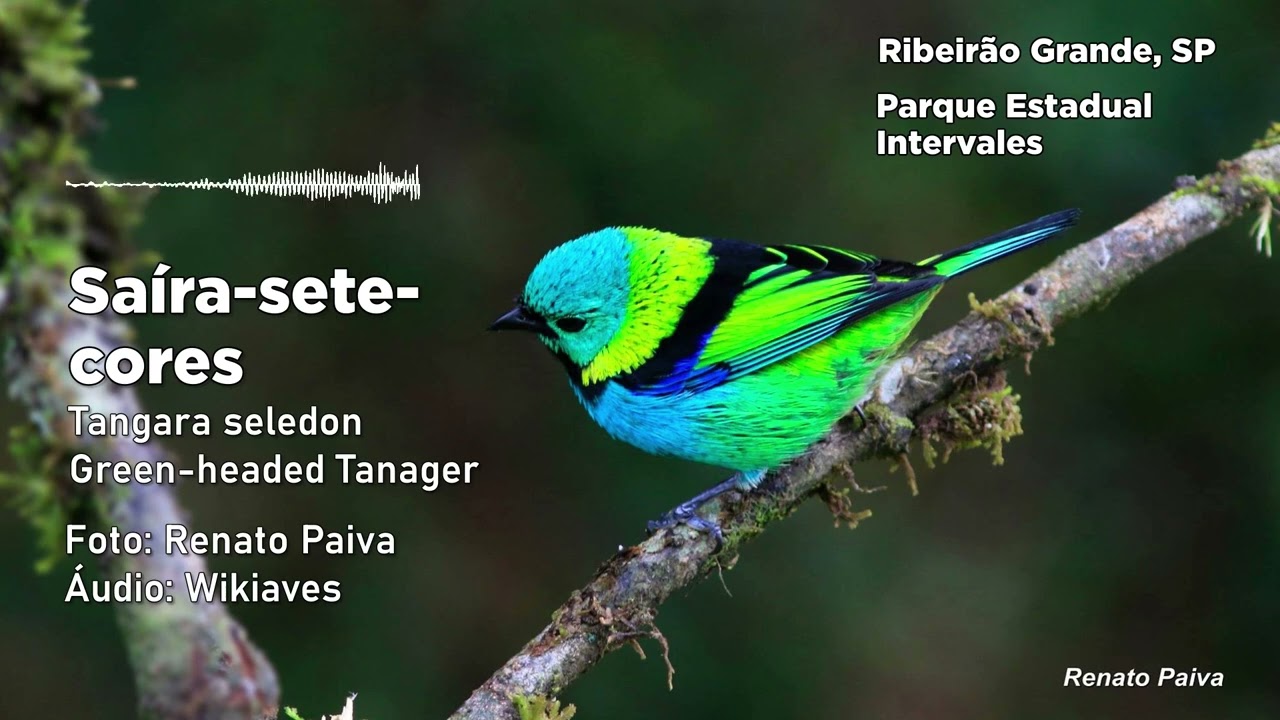 Ribeirão Grande, SP

Parque Estadual Intervales

Saíra-sete-cores

Tangara seledon
Green-headed Tanager

Foto: Renato Paiva
Áudio: Wikiaves

Renato Paiva